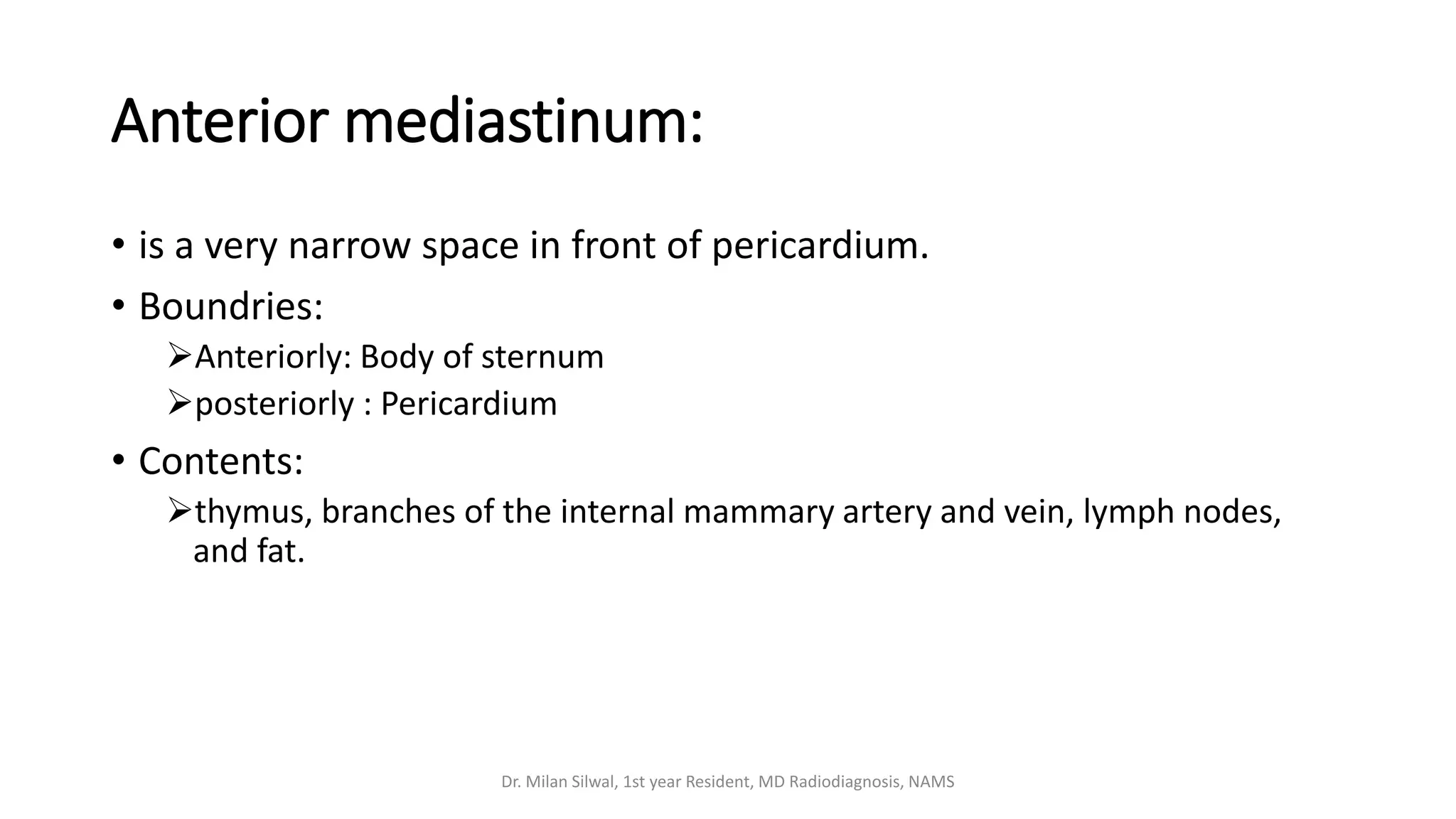 Anterior mediastinum:

• is a very narrow space in front of pericardium.

• Boundries:

➢Anteriorly: Body of sternum

➢posteriorly : Pericardium

• Contents:

➢thymus, branches of the internal mammary artery and vein, lymph nodes, and fat.

Dr. Milan Silwal, 1st year Resident, MD Radiodiagnosis, NAMS